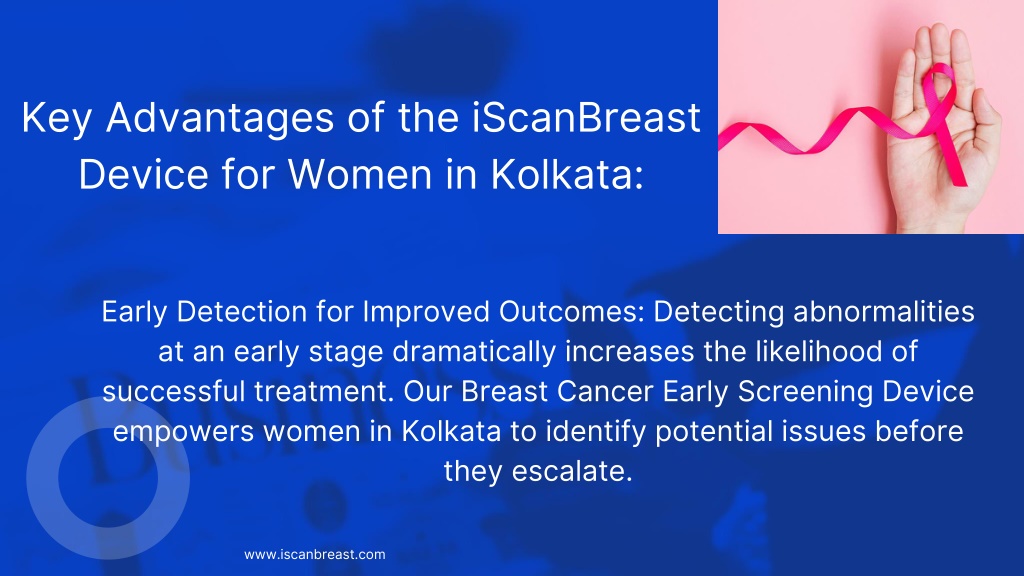 Key Advantages of the iScanBreast Device for Women in Kolkata:

Early Detection for Improved Outcomes: Detecting abnormalities at an early stage dramatically increases the likelihood of successful treatment. Our Breast Cancer Early Screening Device empowers women in Kolkata to identify potential issues before they escalate.

www.iscanbreast.com